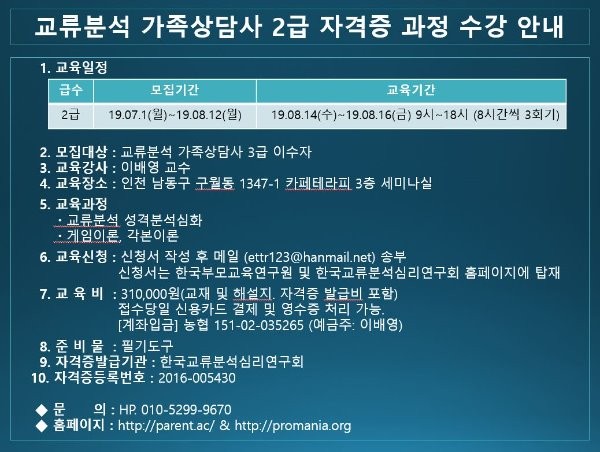 교류분석 가족상담사 2급 자격증 과정 수강 안내

1. 교육일정

| 급수 | 모집기간 | 교육기간 |
|---|---|---|
| 2급 | 19.07.1(월)~19.08.12(월) | 19.08.14(수)~19.08.16(금) 9시~18시 (8시간씩 3회기) |

2. 모집대상 : 교류분석 가족상담사 3급 이수자
3. 교육강사 : 이배영 교수
4. 교육장소 : 인천 남동구 구월동 1347-1 카페테라피 3층 세미나실
5. 교육과정
· 교류분석 성격분석심화
· 게임이론, 각본이론
6. 교육신청 : 신청서 작성 후 메일 (ettr123@hanmail.net) 송부
신청서는 한국부모교육연구원 및 한국교류분석심리연구회 홈페이지에 탑재
7. 교 육 비 : 310,000원(교재 및 해설지. 자격증 발급비 포함)
접수당일 신용카드 결제 및 영수증 처리 가능.
[계좌입금] 농협 151-02-035265 (예금주: 이배영)
8. 준 비 물 : 필기도구
9. 자격증발급기관 : 한국교류분석심리연구회
10. 자격증등록번호 : 2016-005430

◆ 문 의 : HP. 010-5299-9670
◆ 홈페이지 : http://parent.ac/ & http://promania.org